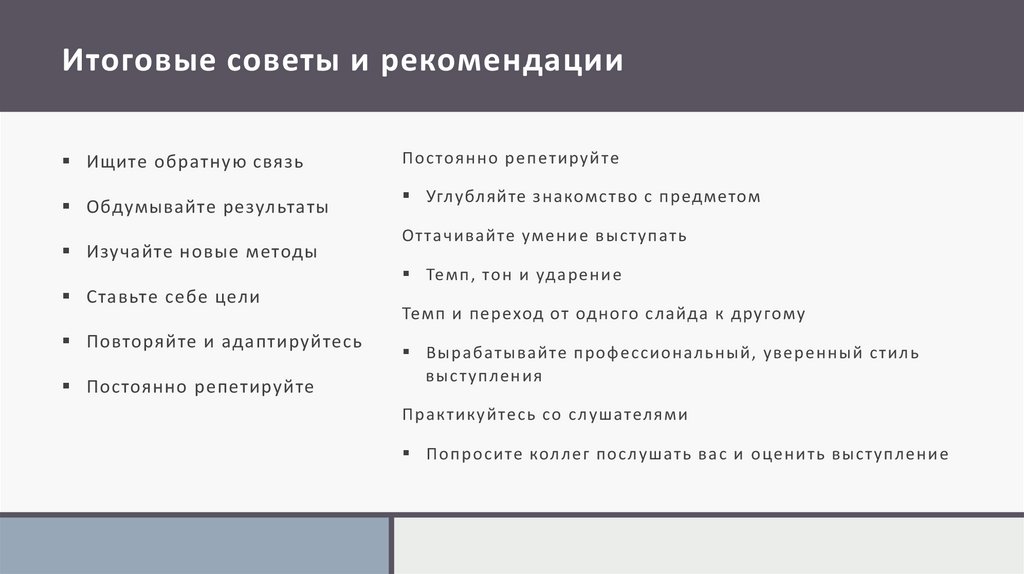 Итоговые советы и рекомендации

▪ Ищите обратную связь

▪ Обдумывайте результаты

▪ Изучайте новые методы

▪ Ставьте себе цели

▪ Повторяйте и адаптируйтесь

▪ Постоянно репетируйте

Постоянно репетируйте

▪ Углубляйте знакомство с предметом

Оттачивайте умение выступать

▪ Темп, тон и ударение

Темп и переход от одного слайда к другому

▪ Вырабатывайте профессиональный, уверенный стиль выступления

Практикуйтесь со слушателями

▪ Попросите коллег послушать вас и оценить выступление